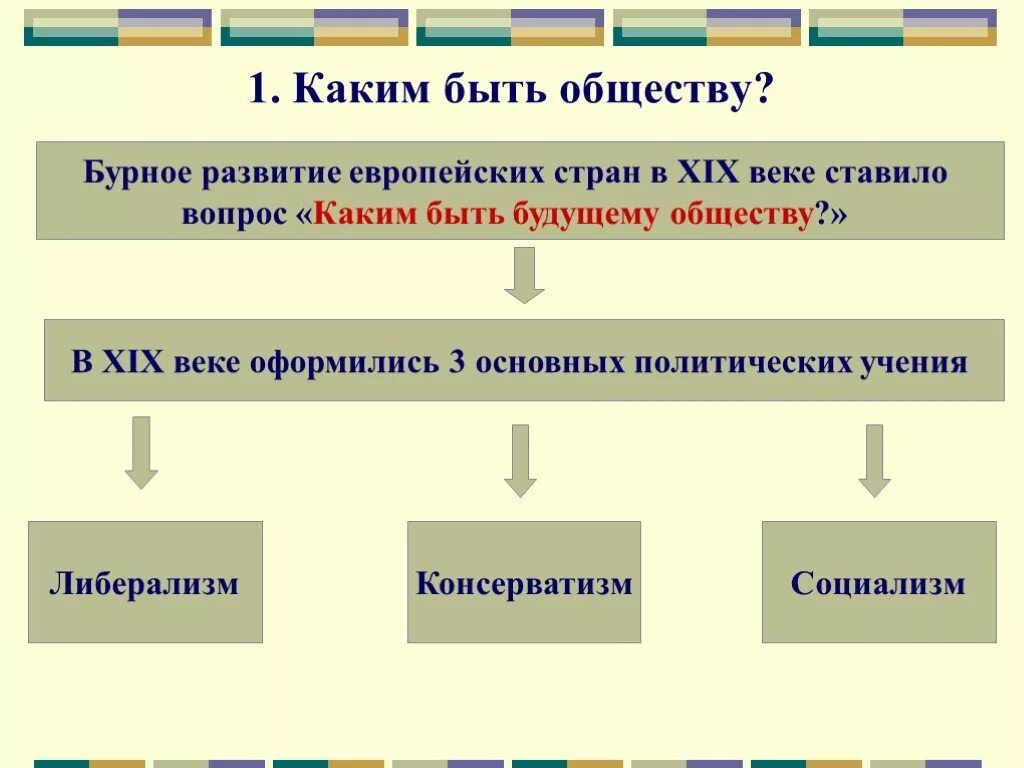 1. Каким быть обществу?

Бурное развитие европейских стран в XIX веке ставило вопрос «Каким быть будущему обществу?»

В XIX веке оформились 3 основных политических учения

Либерализм

Консерватизм

Социализм